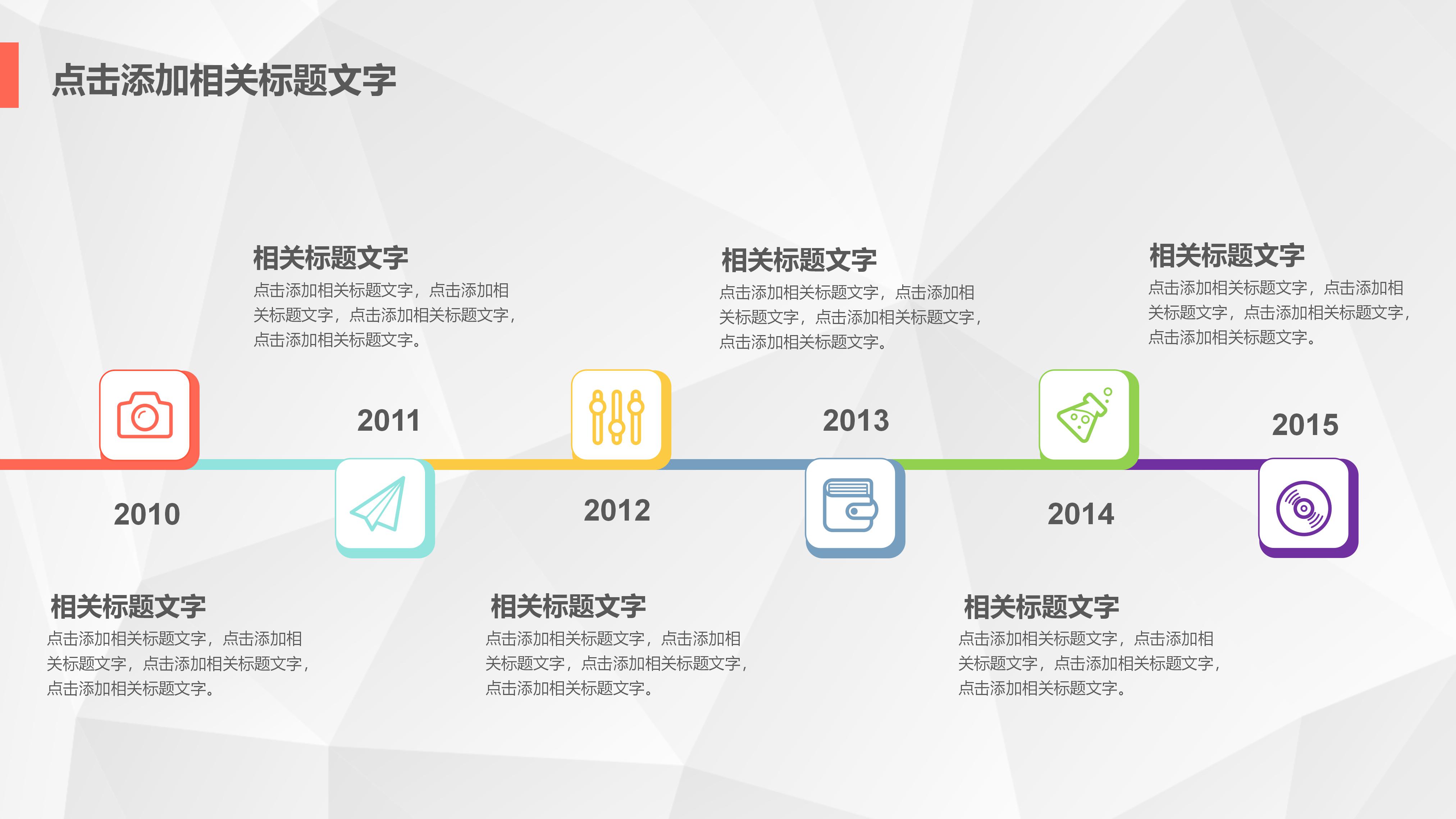 点击添加相关标题文字

相关标题文字
点击添加相关标题文字，点击添加相关标题文字，点击添加相关标题文字，点击添加相关标题文字。

相关标题文字
点击添加相关标题文字，点击添加相关标题文字，点击添加相关标题文字，点击添加相关标题文字。

相关标题文字
点击添加相关标题文字，点击添加相关标题文字，点击添加相关标题文字，点击添加相关标题文字。

2011

2013

2015

2010

2012

2014

相关标题文字
点击添加相关标题文字，点击添加相关标题文字，点击添加相关标题文字，点击添加相关标题文字。

相关标题文字
点击添加相关标题文字，点击添加相关标题文字，点击添加相关标题文字，点击添加相关标题文字。

相关标题文字
点击添加相关标题文字，点击添加相关标题文字，点击添加相关标题文字，点击添加相关标题文字。